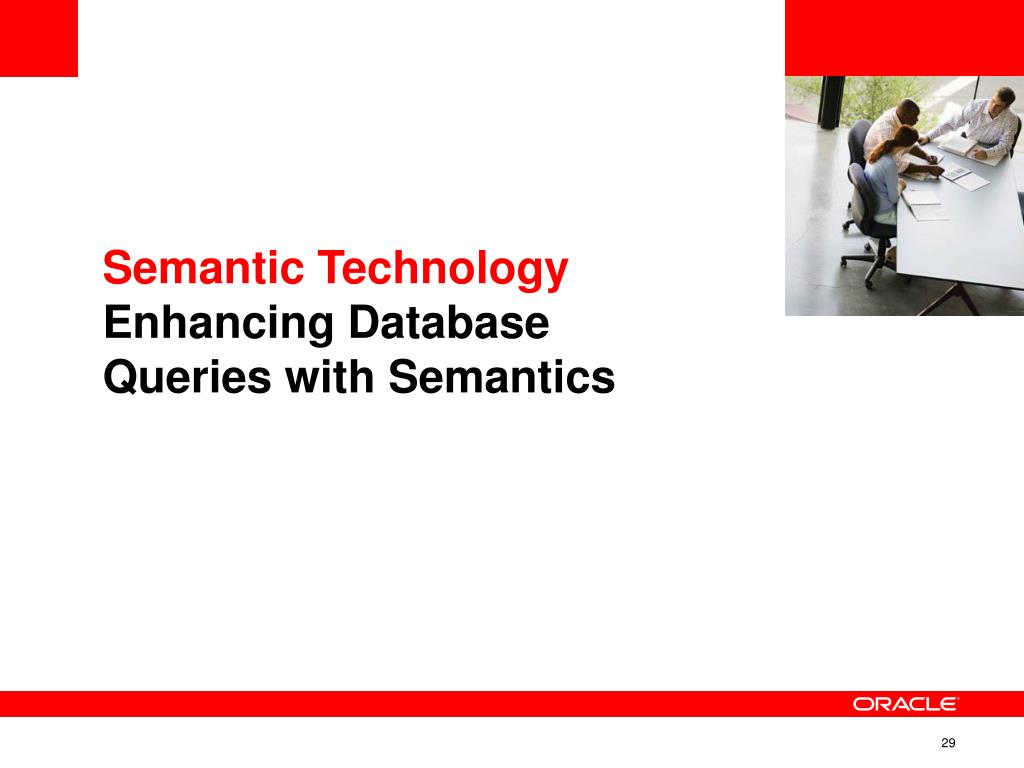 Semantic Technology
Enhancing Database Queries with Semantics

ORACLE

29